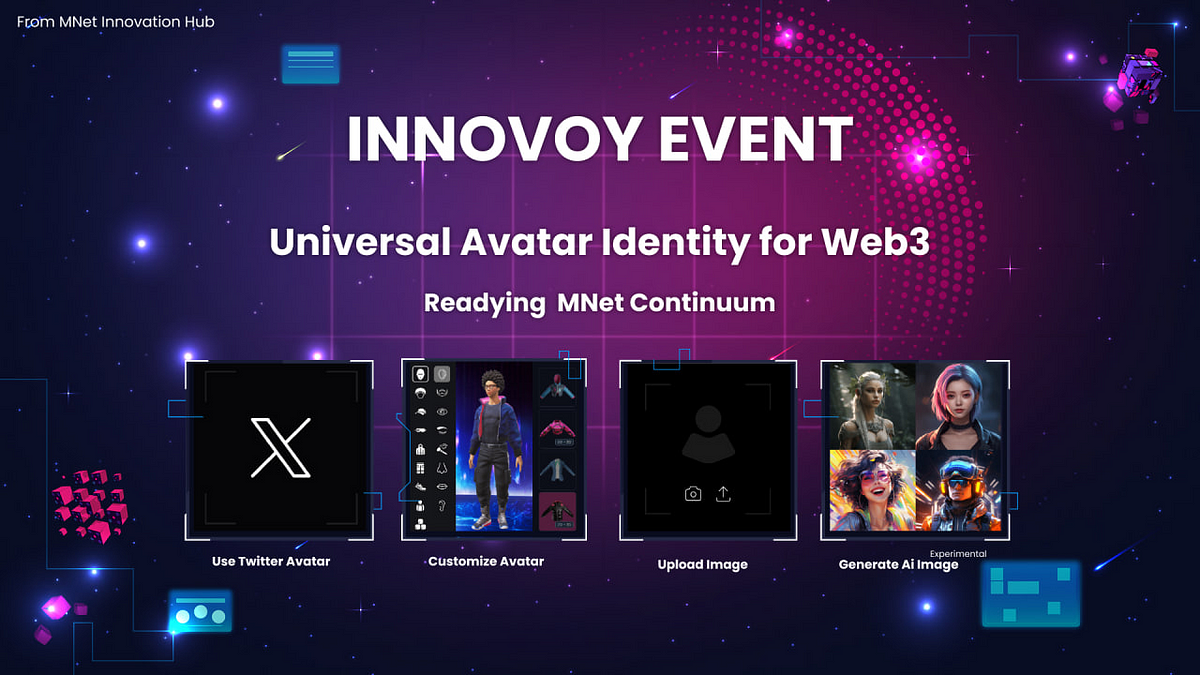 From MNet Innovation Hub

INNOVOY EVENT

Universal Avatar Identity for Web3

Readying MNet Continuum

Use Twitter Avatar

Customize Avatar

Upload Image

Experimental
Generate Ai Image